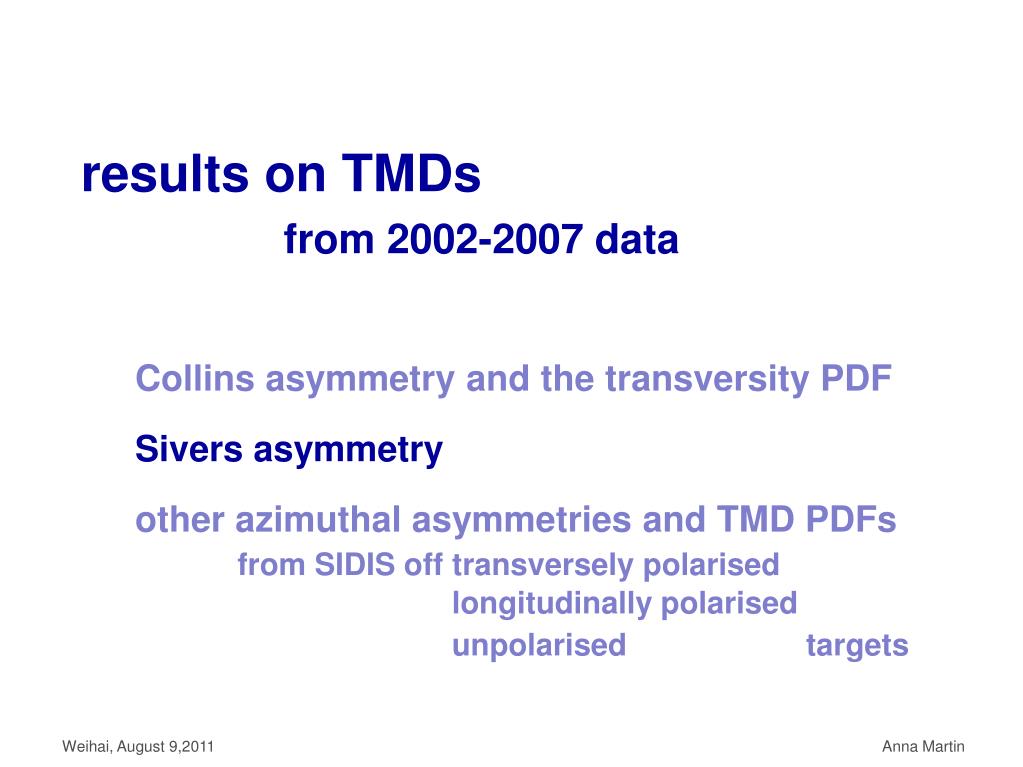 results on TMDs

from 2002-2007 data

Collins asymmetry and the transversity PDF

Sivers asymmetry

other azimuthal asymmetries and TMD PDFs

from SIDIS off transversely polarised
longitudinally polarised
unpolarised targets

Weihai, August 9,2011

Anna Martin